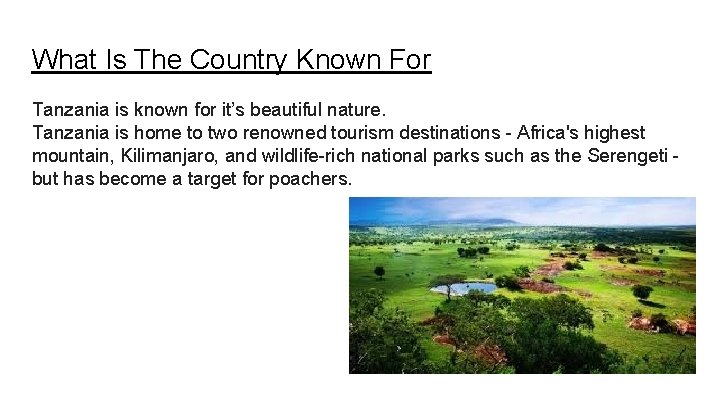 What Is The Country Known For

Tanzania is known for it's beautiful nature.

Tanzania is home to two renowned tourism destinations - Africa's highest mountain, Kilimanjaro, and wildlife-rich national parks such as the Serengeti - but has become a target for poachers.